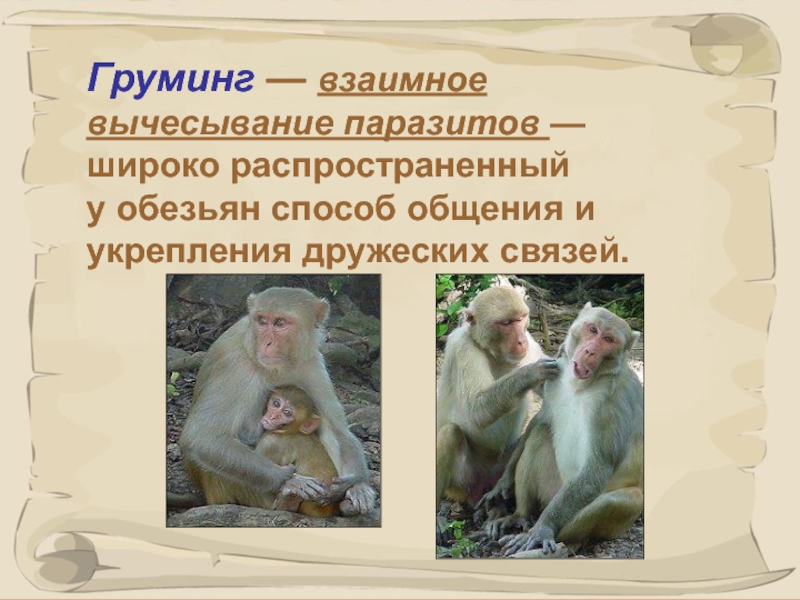 Груминг — взаимное вычесывание паразитов — широко распространенный у обезьян способ общения и укрепления дружеских связей.